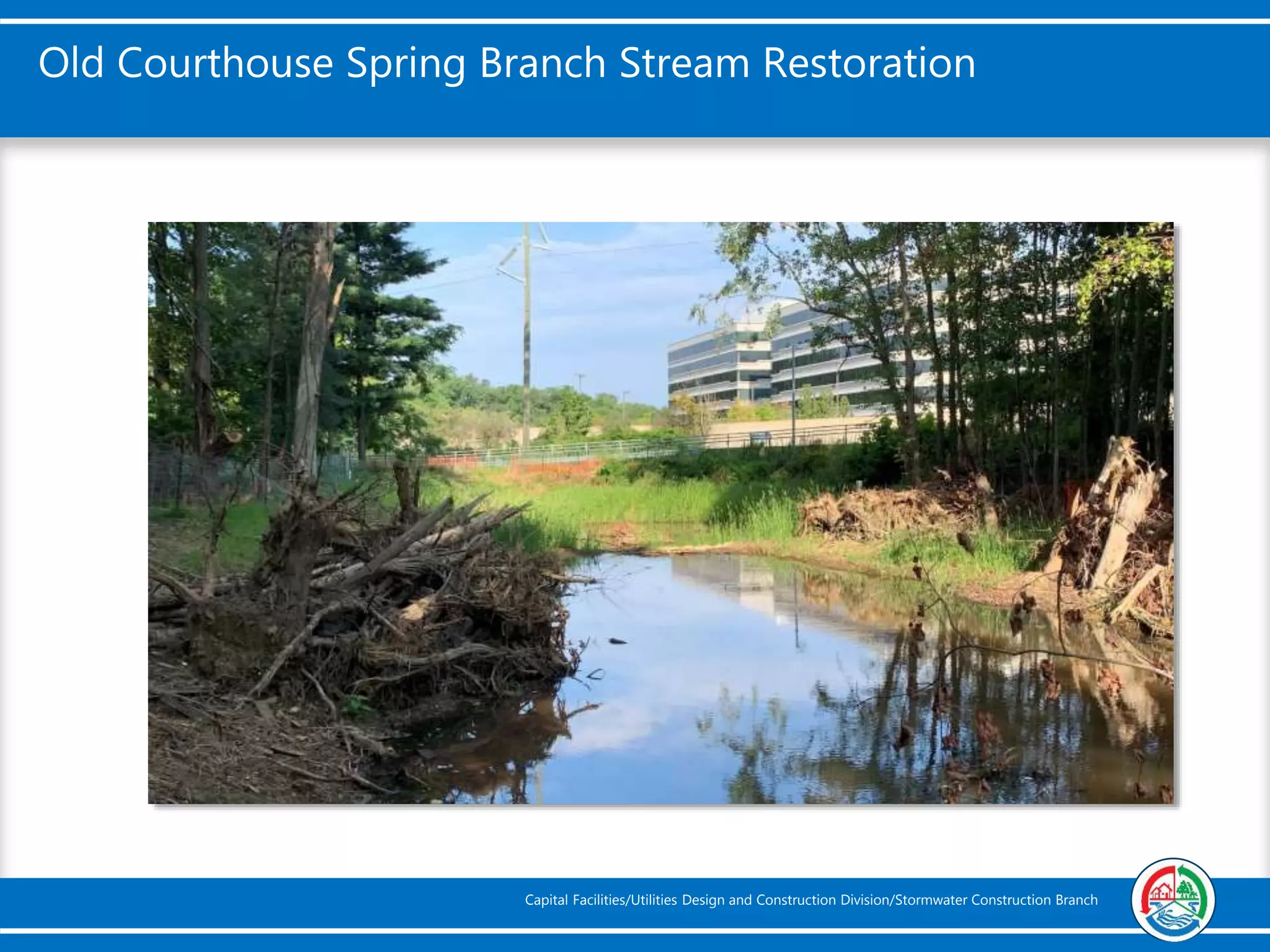 Old Courthouse Spring Branch Stream Restoration

Capital Facilities/Utilities Design and Construction Division/Stormwater Construction Branch